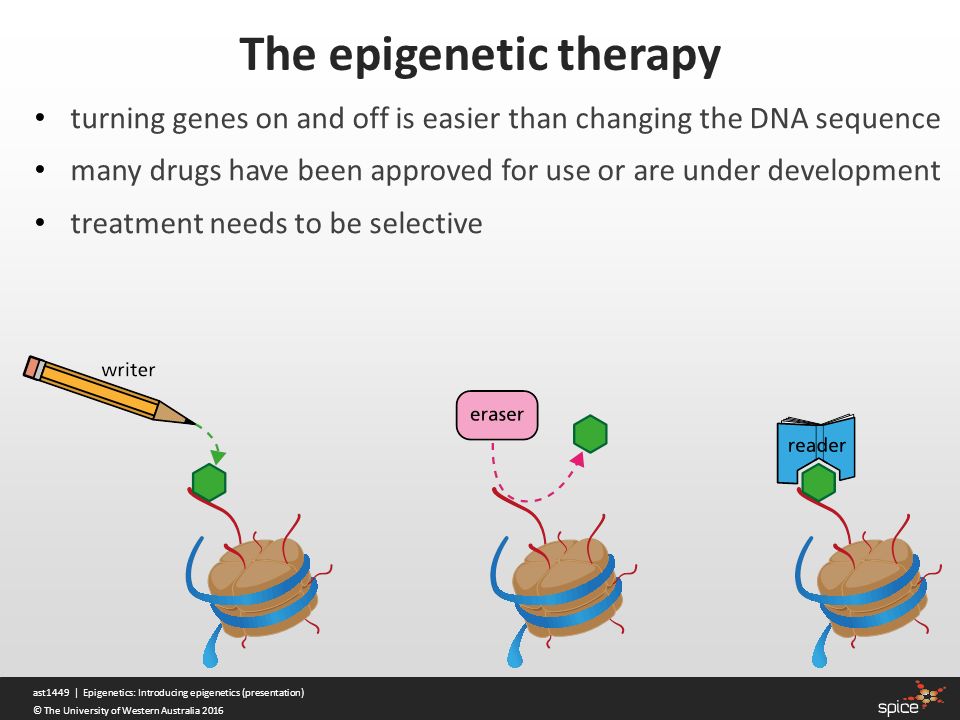 The epigenetic therapy

• turning genes on and off is easier than changing the DNA sequence
• many drugs have been approved for use or are under development
• treatment needs to be selective

writer

eraser

reader

ast1449 | Epigenetics: Introducing epigenetics (presentation)
© The University of Western Australia 2016

spice